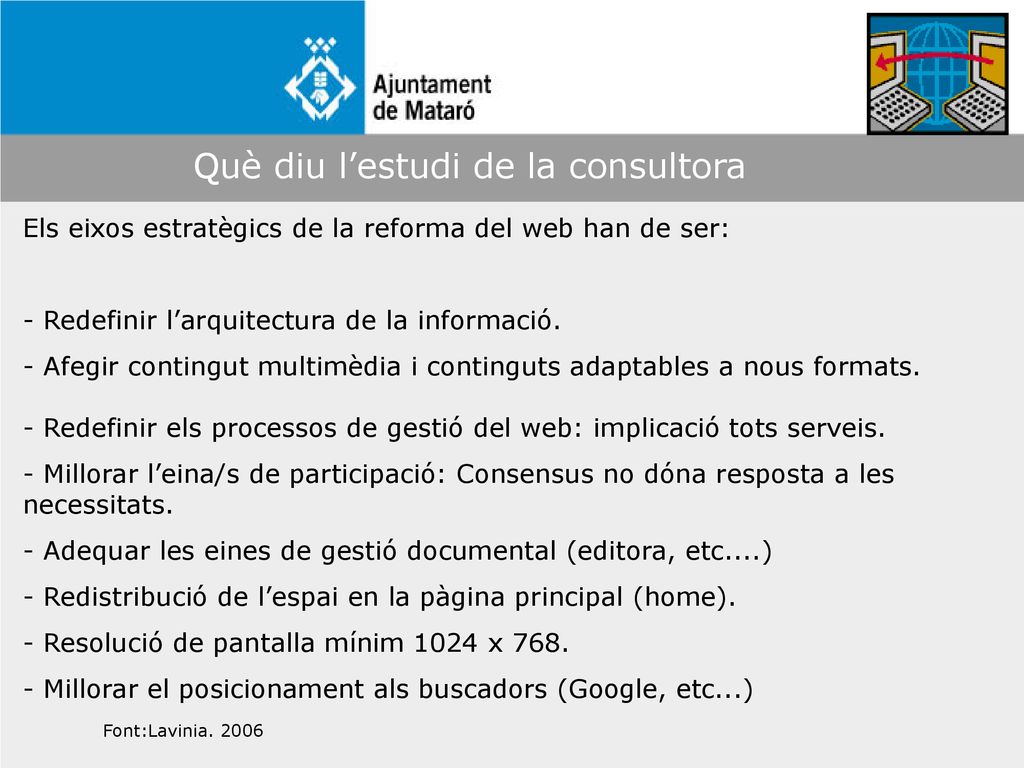 Ajuntament de Mataró

Què diu l’estudi de la consultora

Els eixos estratègics de la reforma del web han de ser:

- Redefinir l’arquitectura de la informació.

- Afegir contingut multimèdia i continguts adaptables a nous formats.

- Redefinir els processos de gestió del web: implicació tots serveis.

- Millorar l’eina/s de participació: Consensus no dóna resposta a les necessitats.

- Adequar les eines de gestió documental (editora, etc....)

- Redistribució de l’espai en la pàgina principal (home).

- Resolució de pantalla mínim 1024 x 768.

- Millorar el posicionament als buscadors (Google, etc...)

Font:Lavinia. 2006